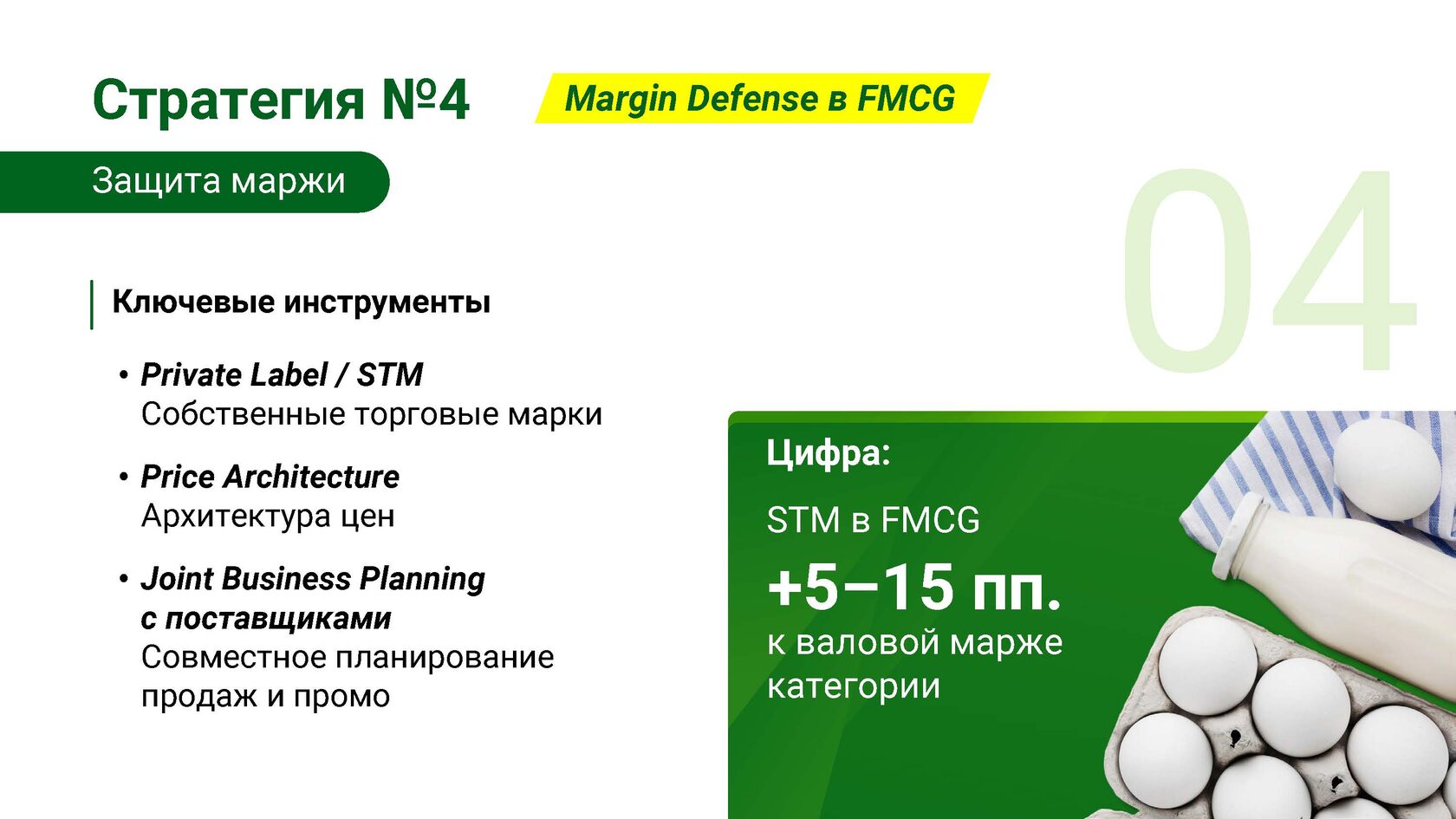 Стратегия №4

Margin Defense в FMCG

Защита маржи

04

Ключевые инструменты

• Private Label / STM
Собственные торговые марки

• Price Architecture
Архитектура цен

• Joint Business Planning с поставщиками
Совместное планирование продаж и промо

Цифра:

STM в FMCG

+5–15 пп.
к валовой марже категории